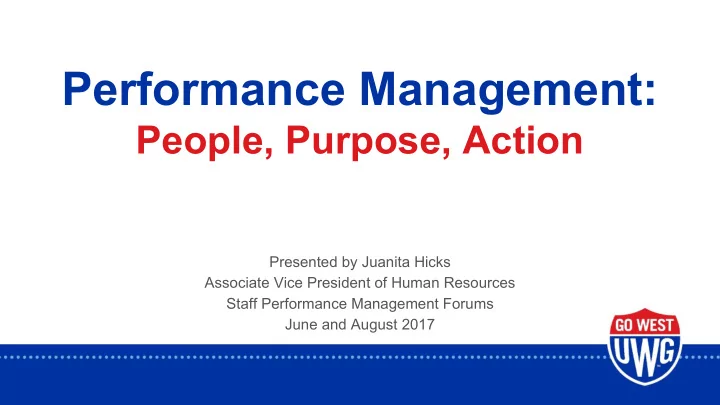 Performance Management:
People, Purpose, Action

Presented by Juanita Hicks
Associate Vice President of Human Resources
Staff Performance Management Forums
June and August 2017

GO WEST
UWG